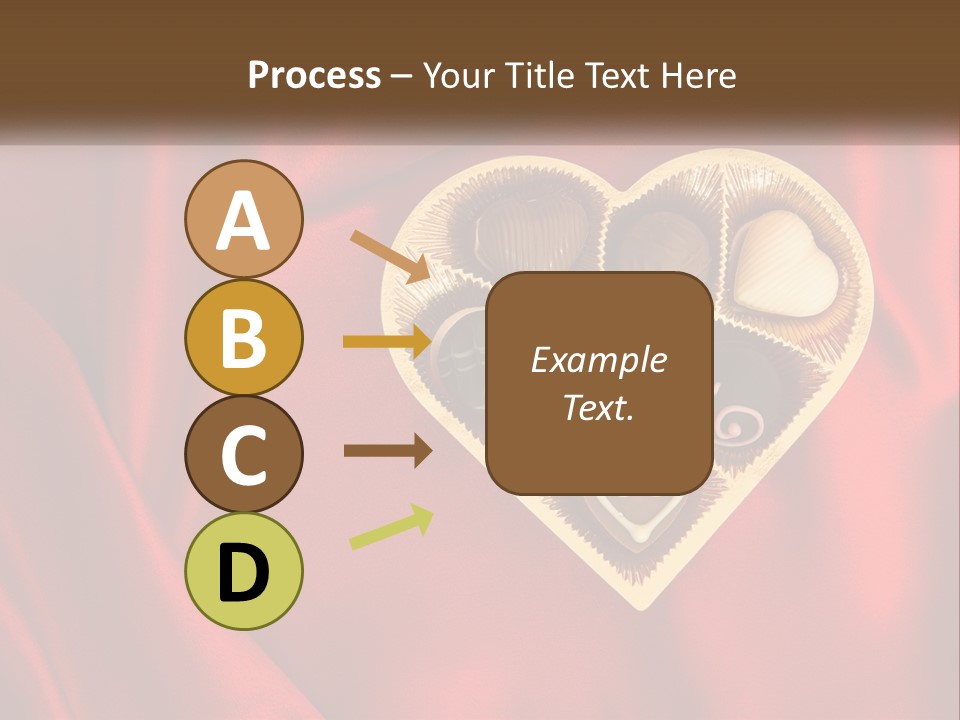 Process – Your Title Text Here

A

B

C

D

Example Text.